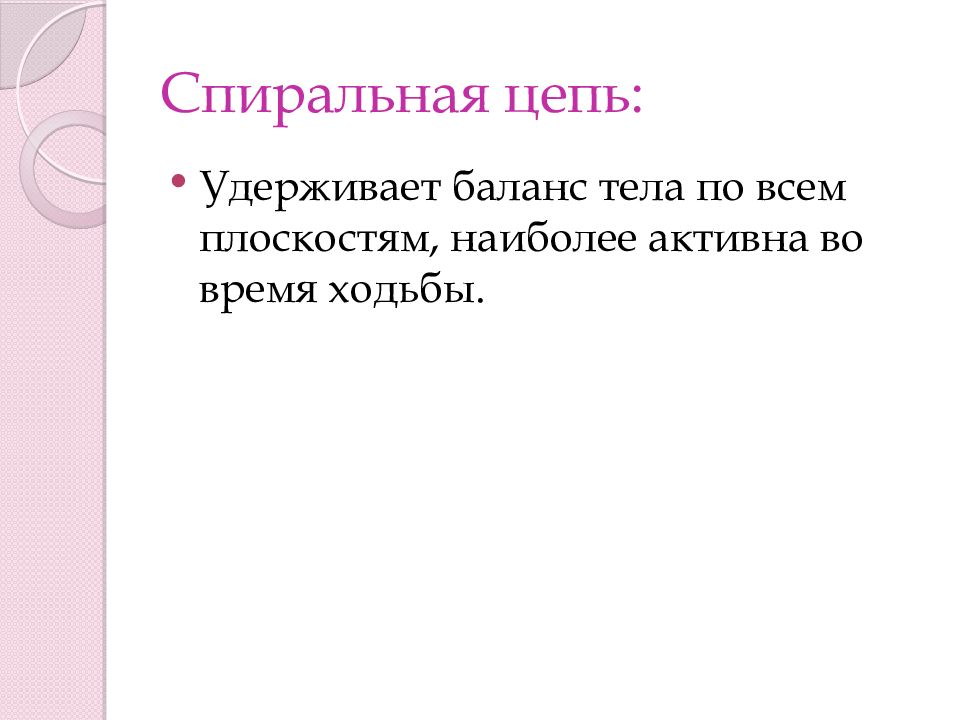 Спиральная цепь:

• Удерживает баланс тела по всем плоскостям, наиболее активна во время ходьбы.